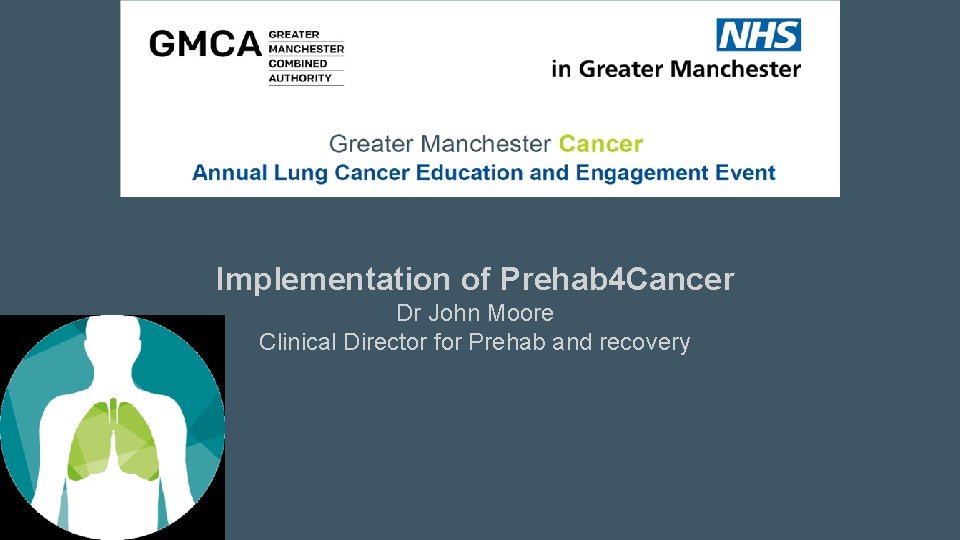 GMCA GREATER MANCHESTER COMBINED AUTHORITY

NHS
in Greater Manchester

Greater Manchester Cancer
Annual Lung Cancer Education and Engagement Event

Implementation of Prehab4Cancer
Dr John Moore
Clinical Director for Prehab and recovery